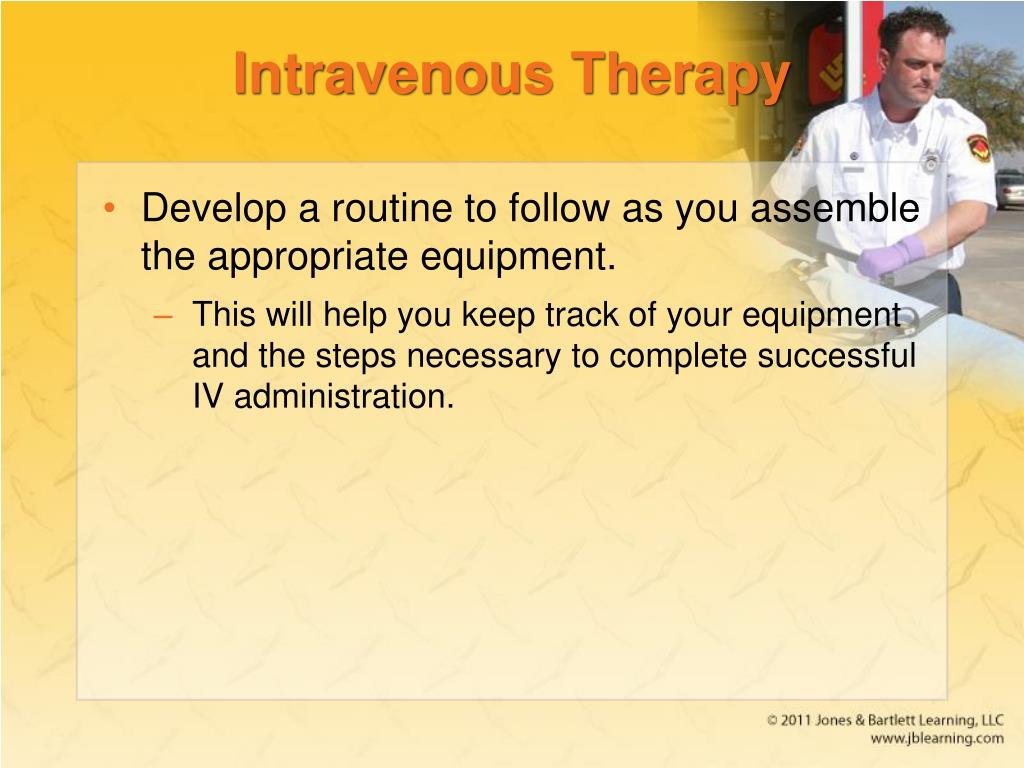 Intravenous Therapy

• Develop a routine to follow as you assemble the appropriate equipment.

– This will help you keep track of your equipment and the steps necessary to complete successful IV administration.

© 2011 Jones & Bartlett Learning, LLC
www.jblearning.com